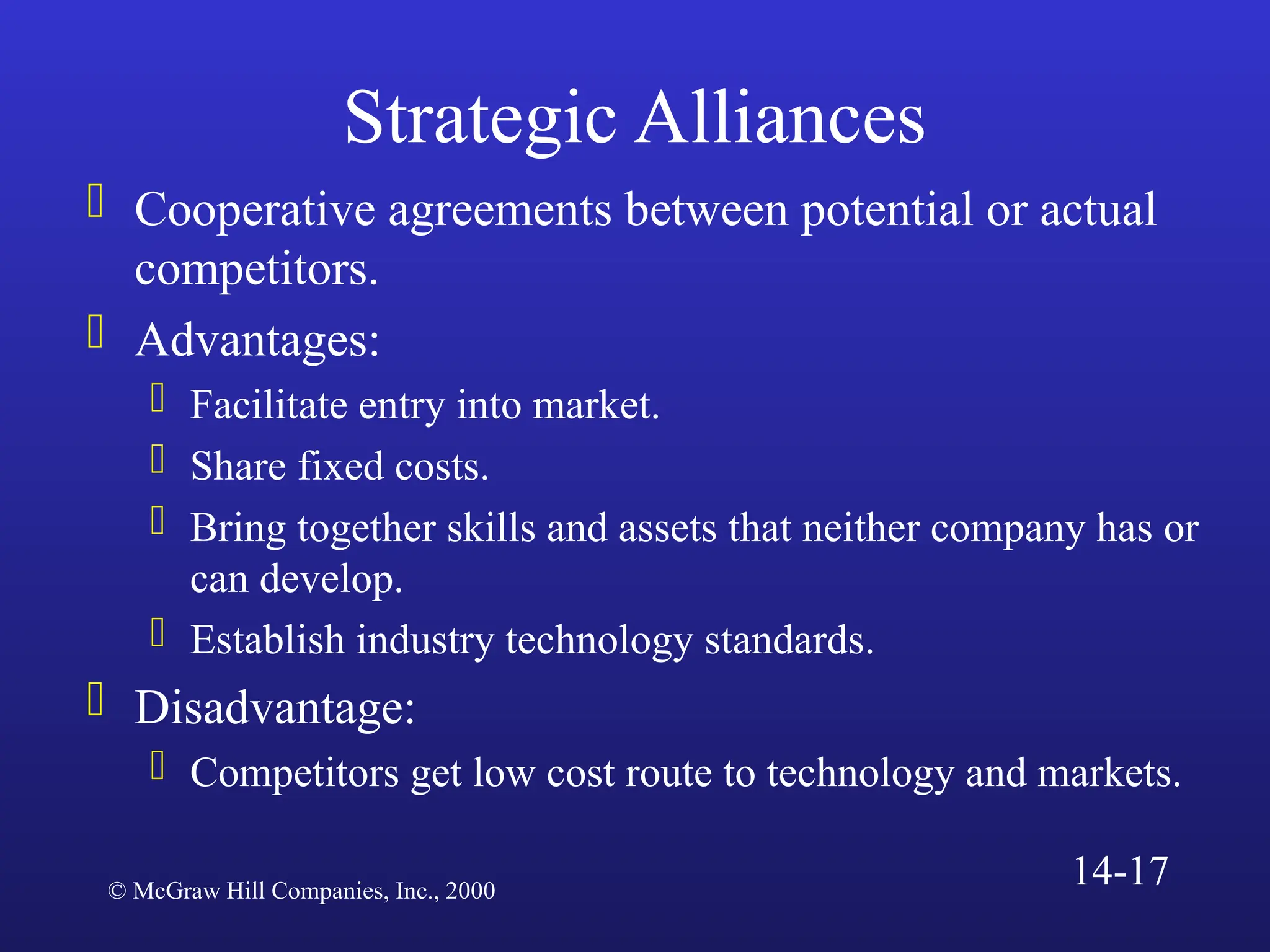 Strategic Alliances

Cooperative agreements between potential or actual competitors.

Advantages:

Facilitate entry into market.

Share fixed costs.

Bring together skills and assets that neither company has or can develop.

Establish industry technology standards.

Disadvantage:

Competitors get low cost route to technology and markets.

© McGraw Hill Companies, Inc., 2000

14-17